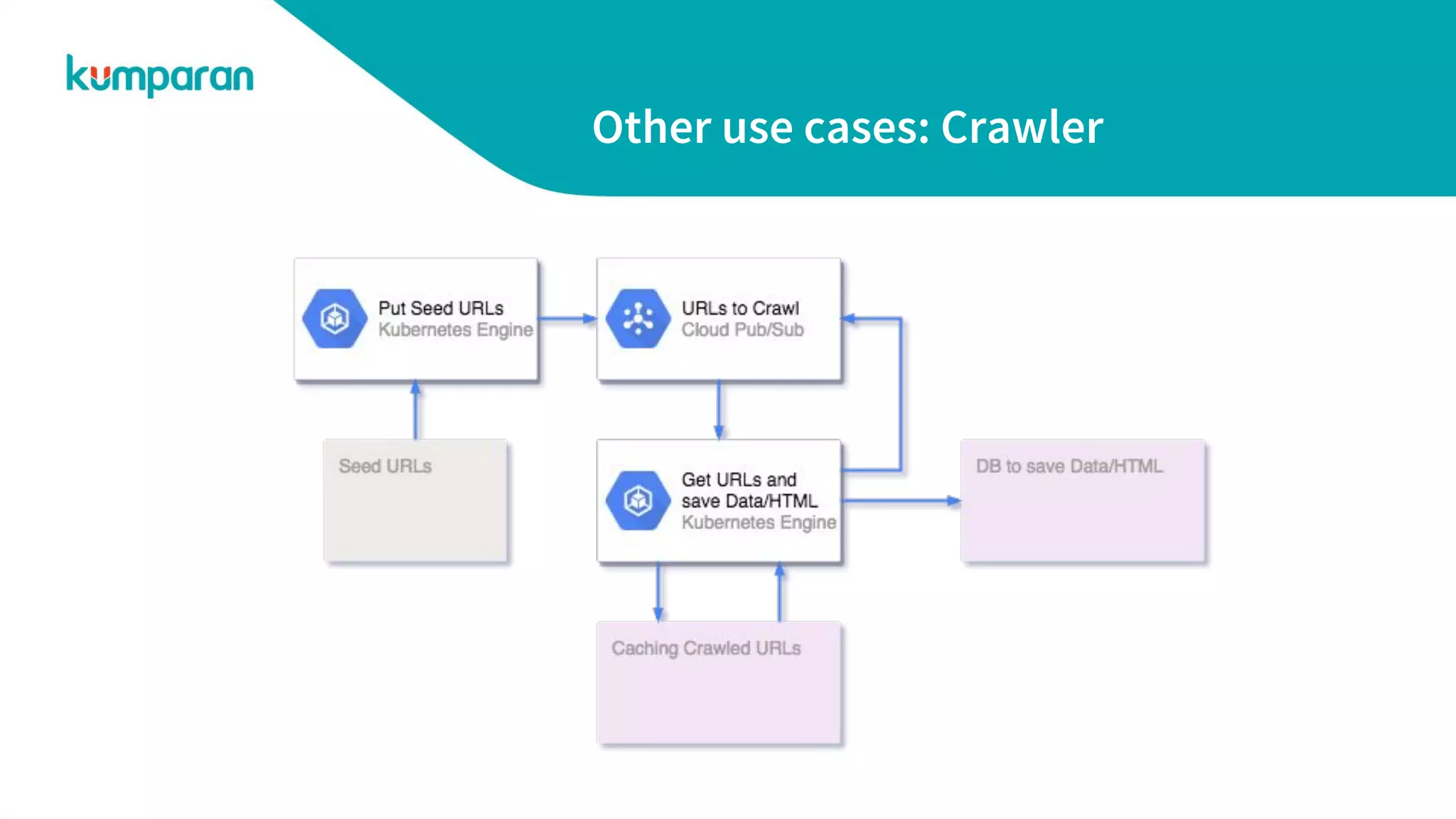 kumparan

Other use cases: Crawler

Put Seed URLs
Kubernetes Engine

URLs to Crawl
Cloud Pub/Sub

Seed URLs

Get URLs and save Data/HTML
Kubernetes Engine

DB to save Data/HTML

Caching Crawled URLs